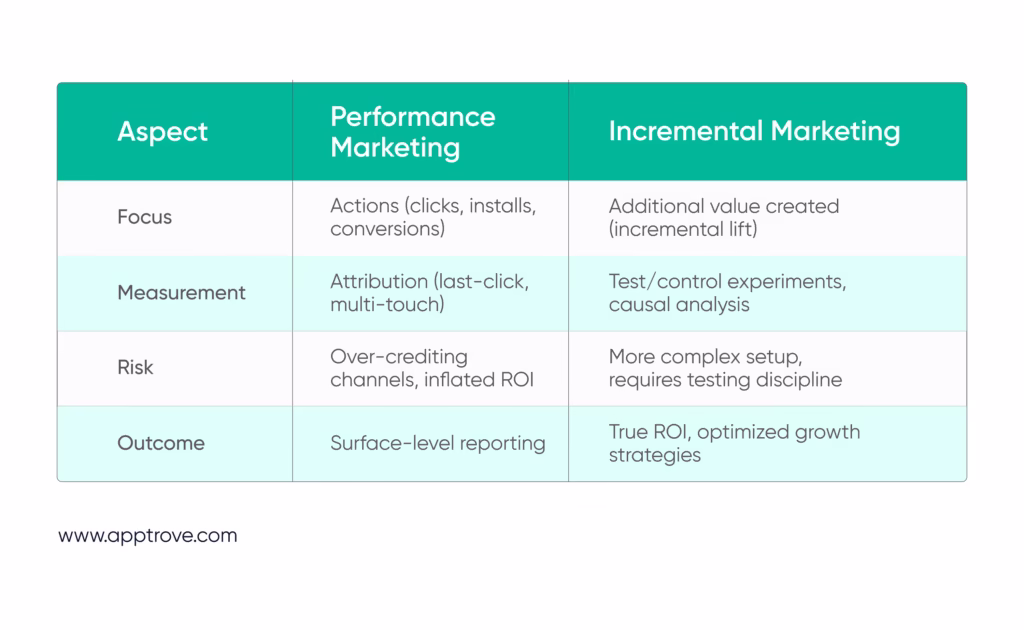 | Aspect | Performance Marketing | Incremental Marketing |
|---|---|---|
| Focus | Actions (clicks, installs, conversions) | Additional value created (incremental lift) |
| Measurement | Attribution (last-click, multi-touch) | Test/control experiments, causal analysis |
| Risk | Over-crediting channels, inflated ROI | More complex setup, requires testing discipline |
| Outcome | Surface-level reporting | True ROI, optimized growth strategies |

www.apptrove.com